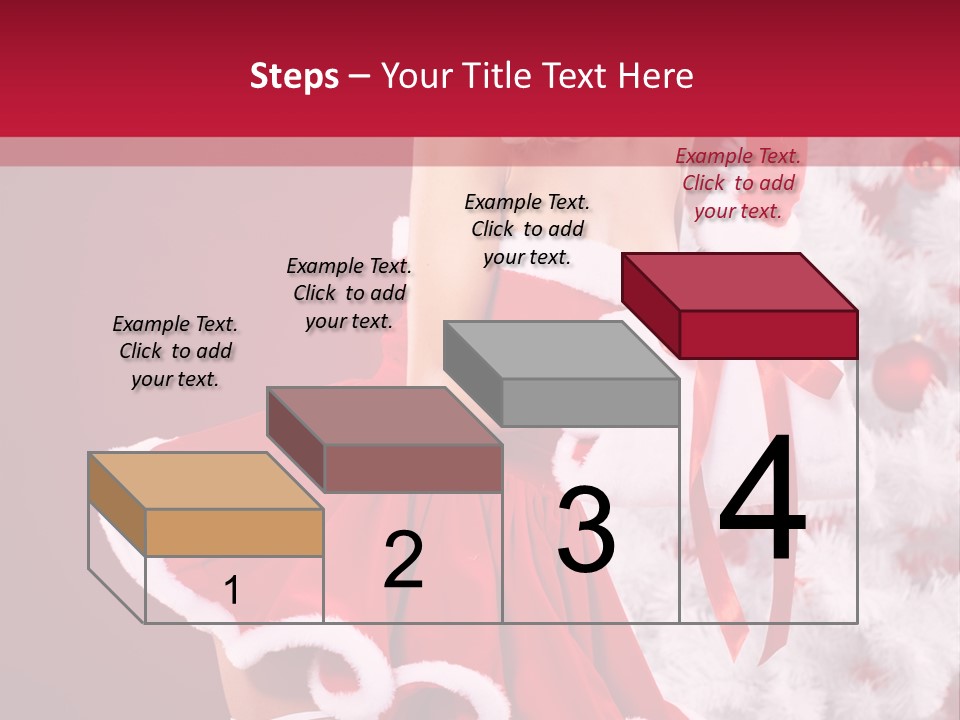 Steps – Your Title Text Here

Example Text. Click to add your text.

Example Text. Click to add your text.

Example Text. Click to add your text.

Example Text. Click to add your text.

1

2

3

4